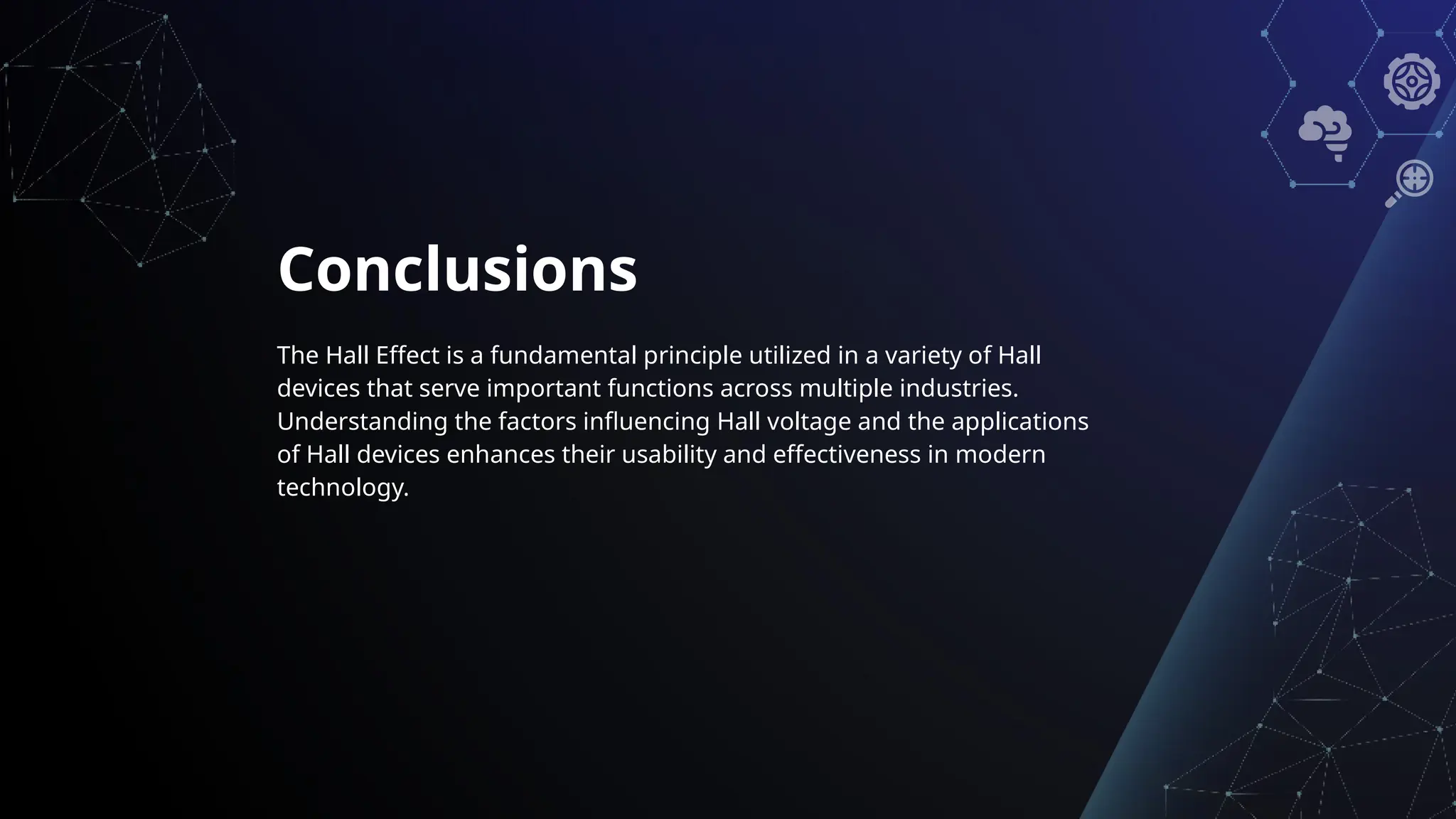 Conclusions

The Hall Effect is a fundamental principle utilized in a variety of Hall devices that serve important functions across multiple industries. Understanding the factors influencing Hall voltage and the applications of Hall devices enhances their usability and effectiveness in modern technology.